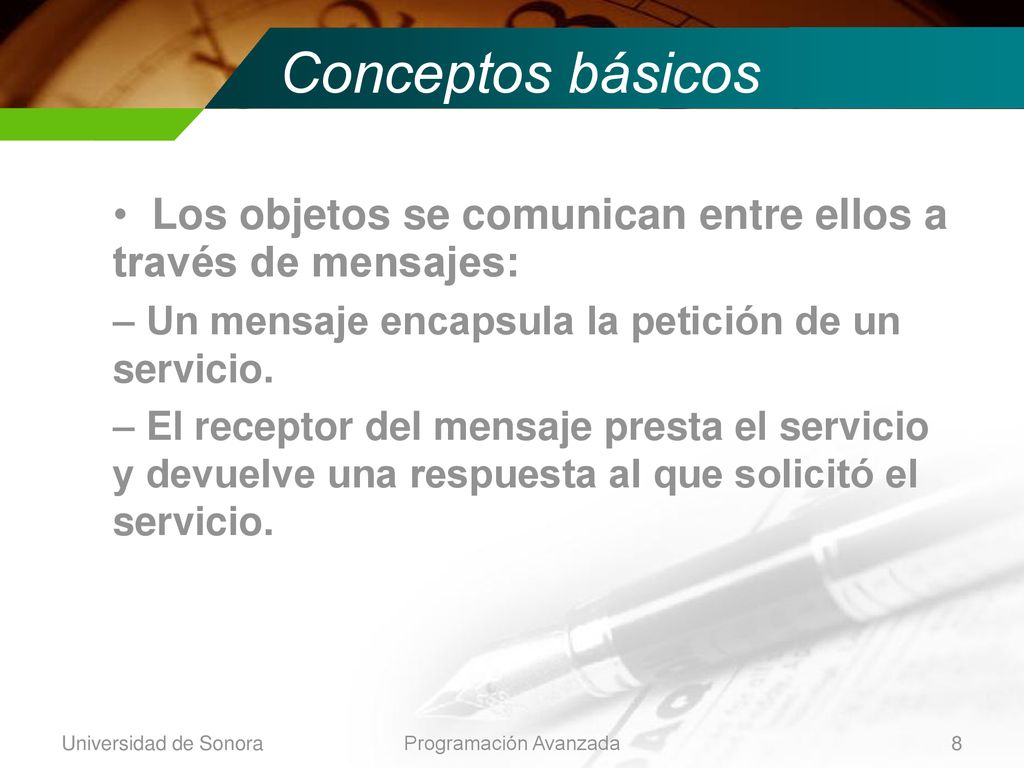 Conceptos básicos

• Los objetos se comunican entre ellos a través de mensajes:

– Un mensaje encapsula la petición de un servicio.

– El receptor del mensaje presta el servicio y devuelve una respuesta al que solicitó el servicio.

Universidad de Sonora

Programación Avanzada

8